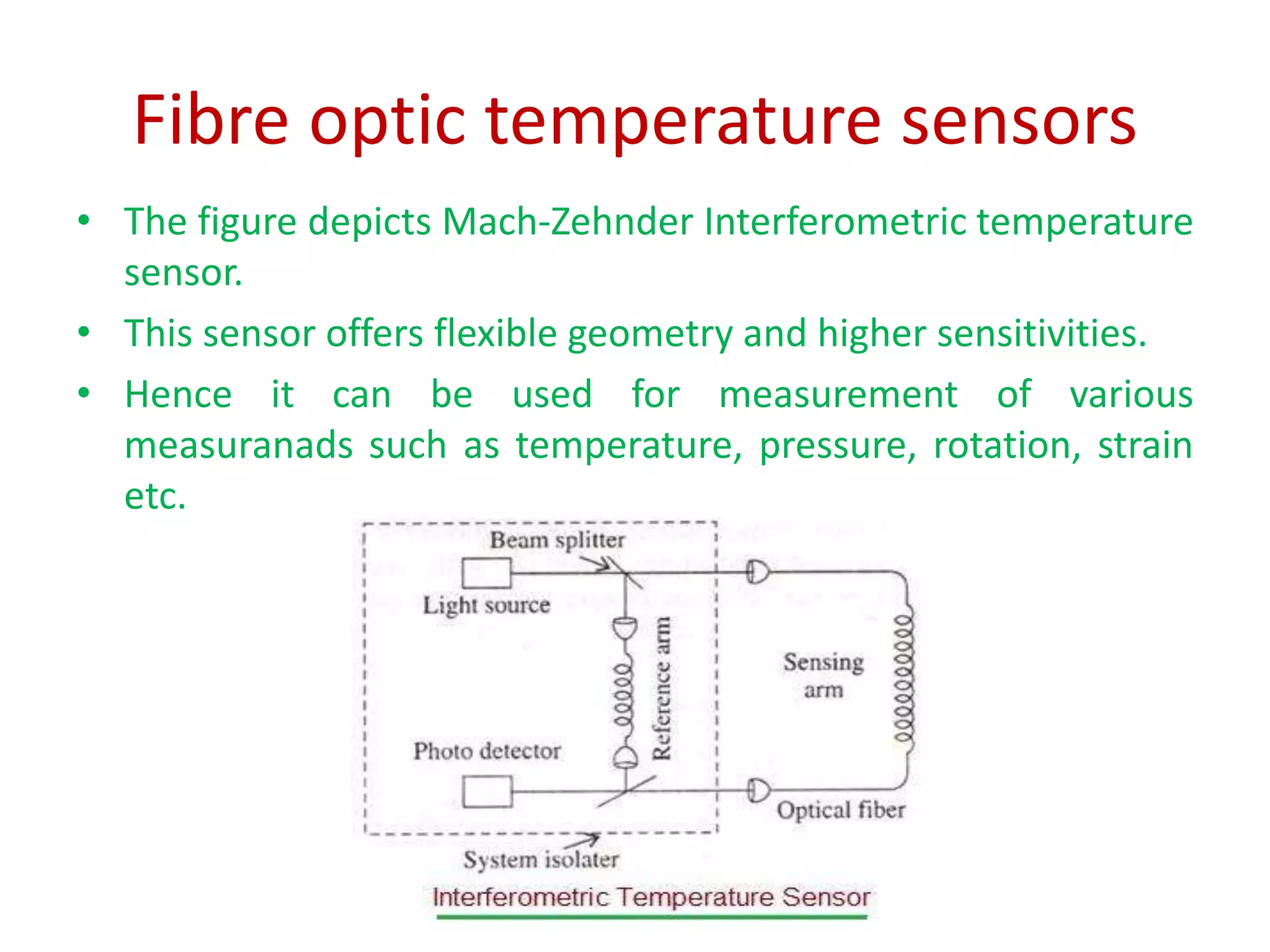 Fibre optic temperature sensors

• The figure depicts Mach-Zehnder Interferometric temperature sensor.

• This sensor offers flexible geometry and higher sensitivities.

• Hence it can be used for measurement of various measuranads such as temperature, pressure, rotation, strain etc.

Beam splitter
Light source
Reference arm
Sensing arm
Photo detector
Optical fiber
System isolater

Interferometric Temperature Sensor